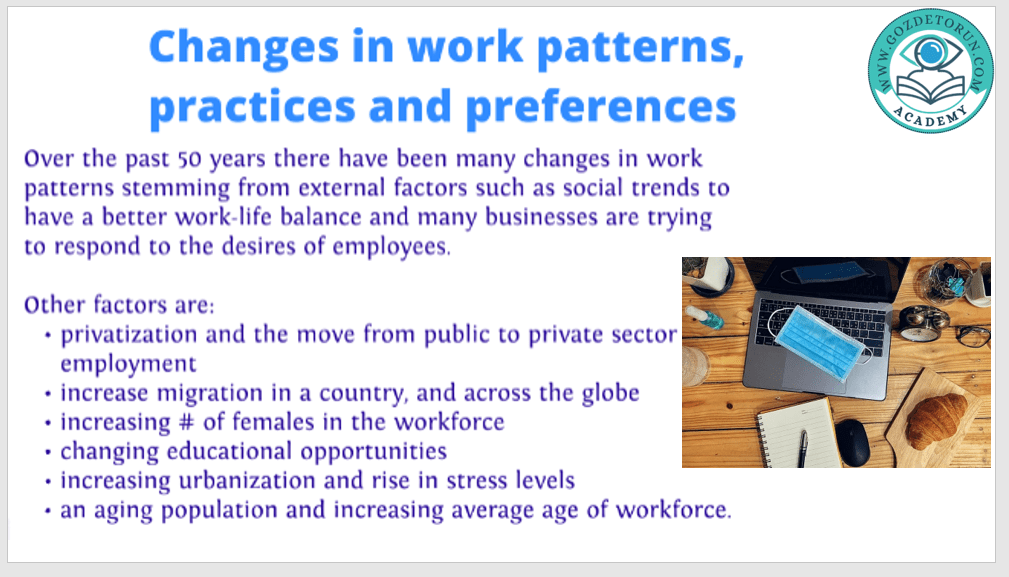 Changes in work patterns, practices and preferences

WWW.GOZDETORUN.COM
ACADEMY

Over the past 50 years there have been many changes in work patterns stemming from external factors such as social trends to have a better work-life balance and many businesses are trying to respond to the desires of employees.

Other factors are:
• privatization and the move from public to private sector employment
• increase migration in a country, and across the globe
• increasing # of females in the workforce
• changing educational opportunities
• increasing urbanization and rise in stress levels
• an aging population and increasing average age of workforce.